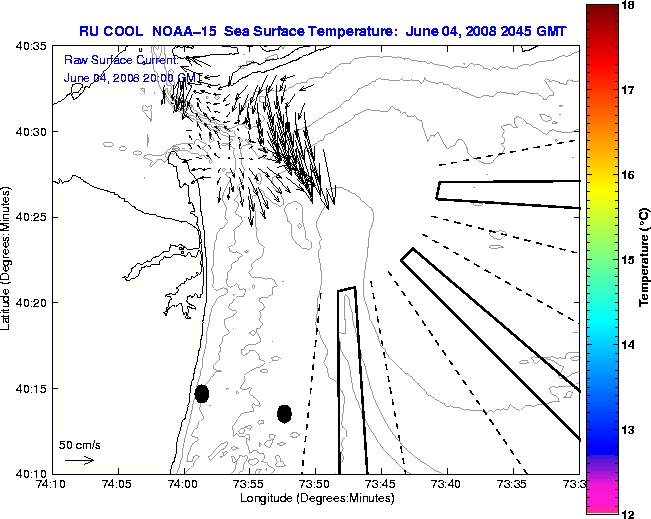 RU COOL NOAA-15 Sea Surface Temperature: June 04, 2008 2045 GMT

Raw Surface Current
June 04, 2008 20:00 GMT

40:35
40:30
40:25
40:20
40:15
40:10

Latitude (Degrees:Minutes)

50 cm/s

74:10
74:05
74:00
73:55
73:50
73:45
73:40
73:35
73:3

Longitude (Degrees:Minutes)

18
17
16
15
14
13
12

Temperature (°C)